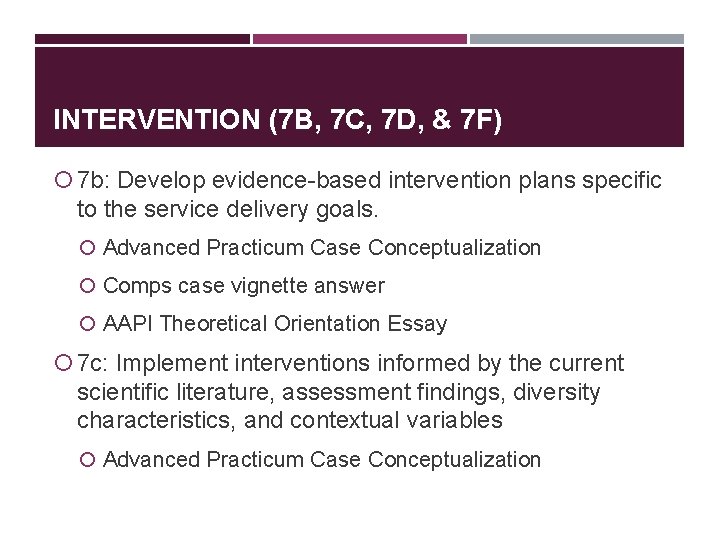 INTERVENTION (7B, 7C, 7D, & 7F)

7b: Develop evidence-based intervention plans specific to the service delivery goals.

Advanced Practicum Case Conceptualization

Comps case vignette answer

AAPI Theoretical Orientation Essay

7c: Implement interventions informed by the current scientific literature, assessment findings, diversity characteristics, and contextual variables

Advanced Practicum Case Conceptualization